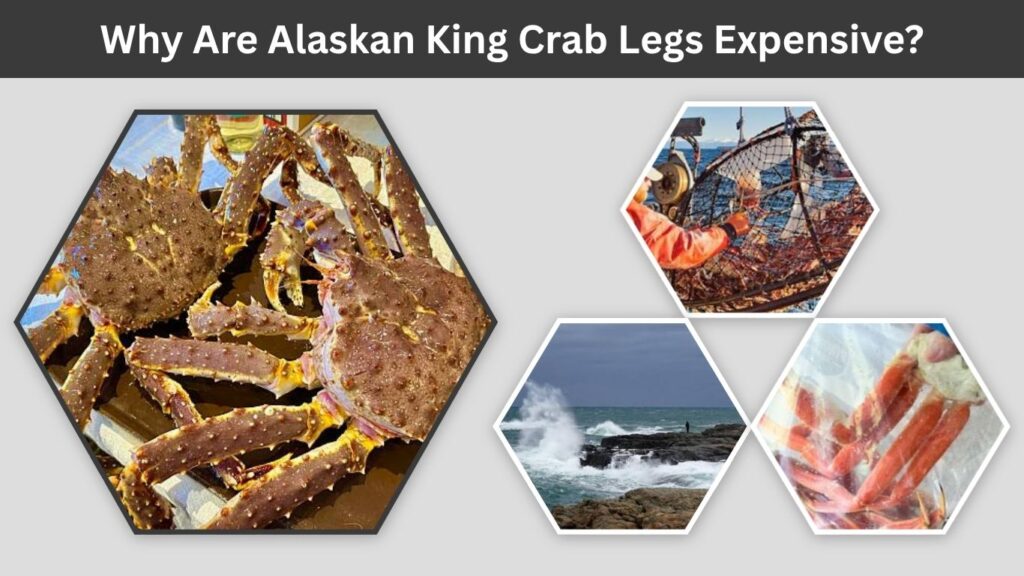 Why Are Alaskan King Crab Legs Expensive?